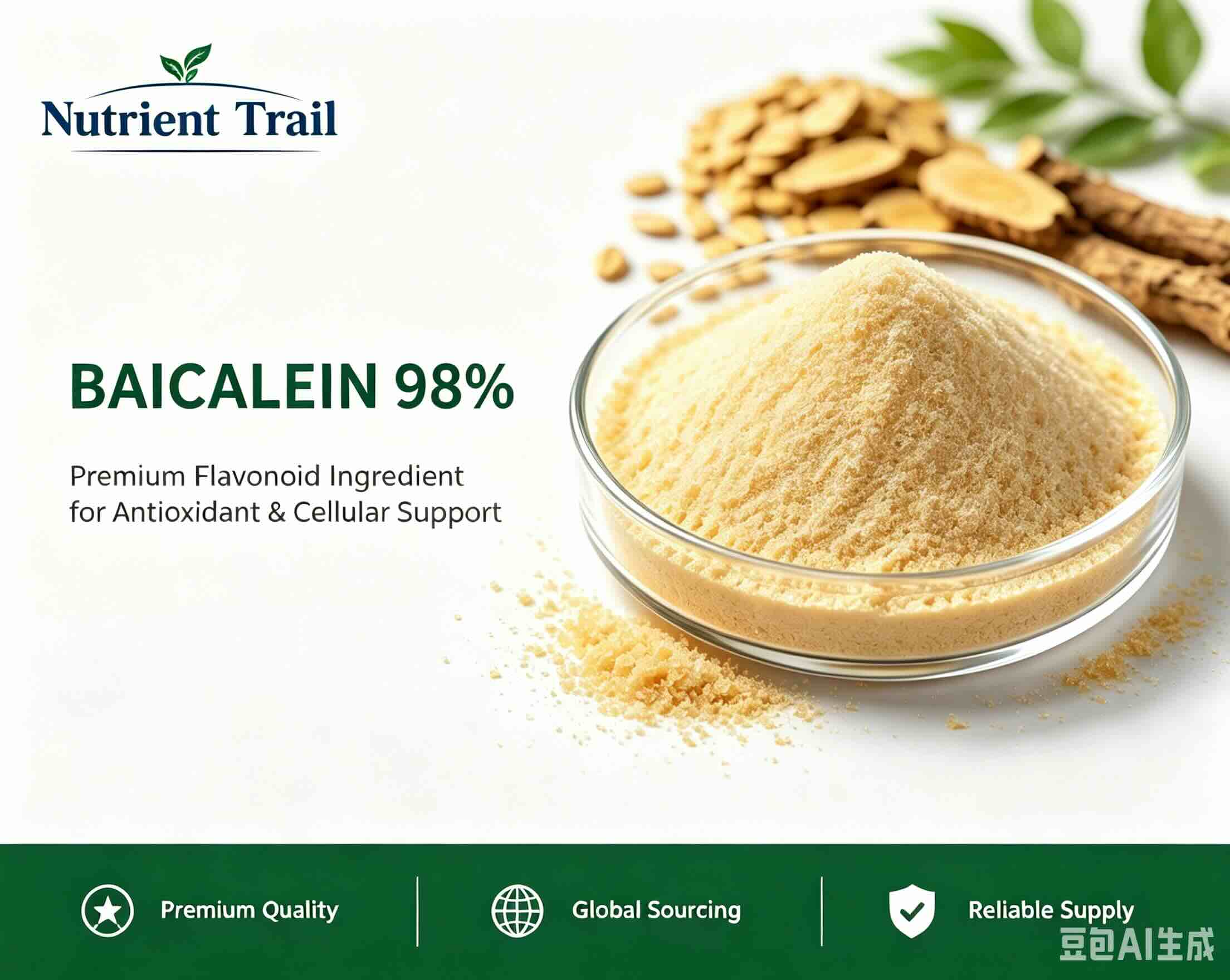 Nutrient Trail

BAICALEIN 98%

Premium Flavonoid Ingredient for Antioxidant & Cellular Support

Premium Quality

Global Sourcing

Reliable Supply

豆包AI生成